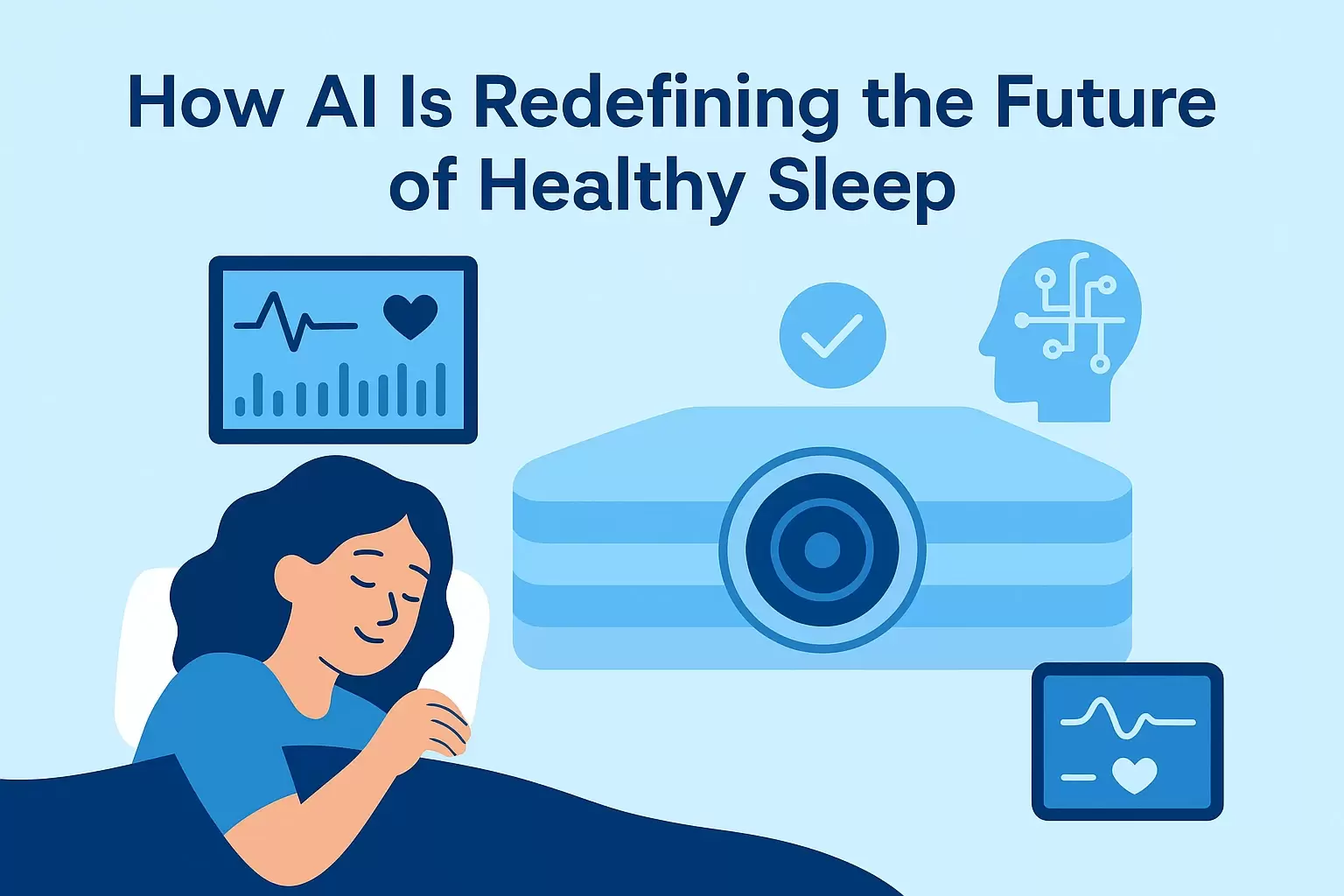 How AI Is Redefining the Future of Healthy Sleep